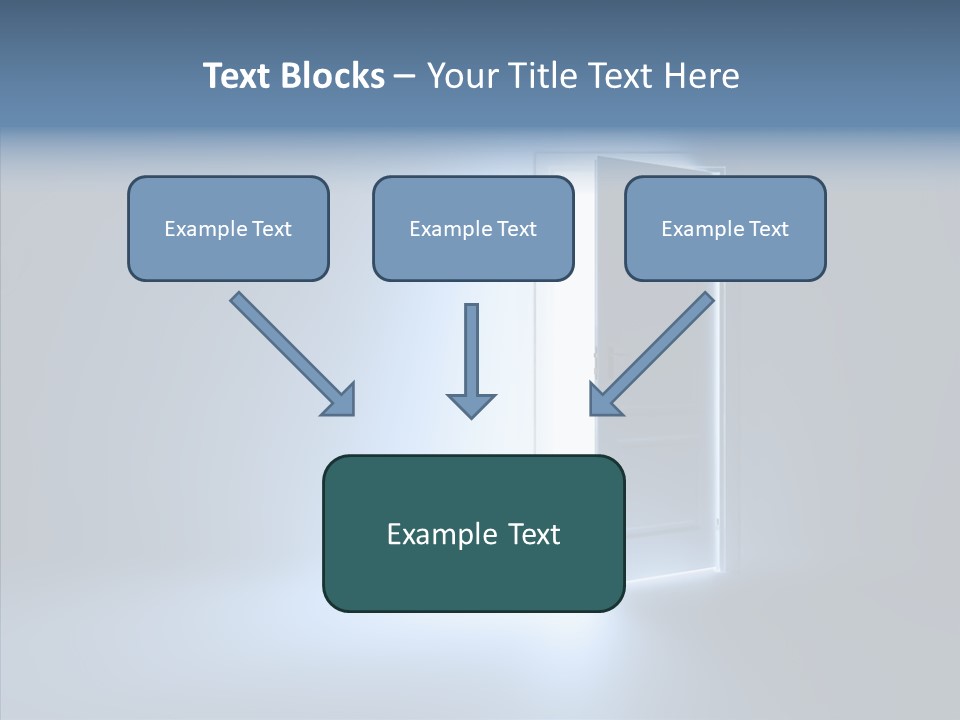 Text Blocks – Your Title Text Here

Example Text

Example Text

Example Text

Example Text